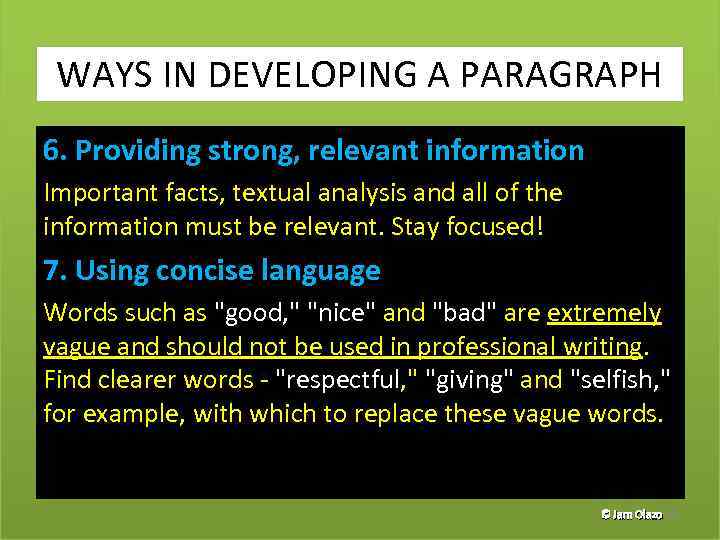 WAYS IN DEVELOPING A PARAGRAPH

6. Providing strong, relevant information

Important facts, textual analysis and all of the information must be relevant. Stay focused!

7. Using concise language

Words such as "good," "nice" and "bad" are extremely vague and should not be used in professional writing. Find clearer words - "respectful," "giving" and "selfish," for example, with which to replace these vague words.

© Jam Olazo